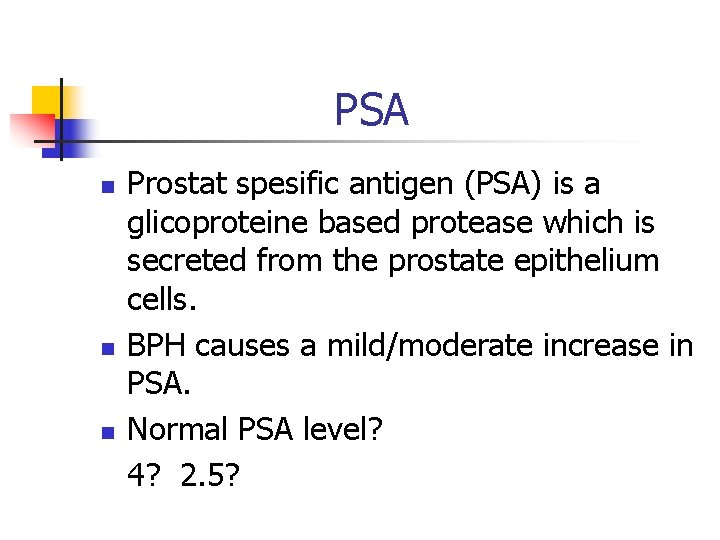 PSA

• Prostat spesific antigen (PSA) is a glicoproteine based protease which is secreted from the prostate epithelium cells.
• BPH causes a mild/moderate increase in PSA.
• Normal PSA level?
4? 2.5?